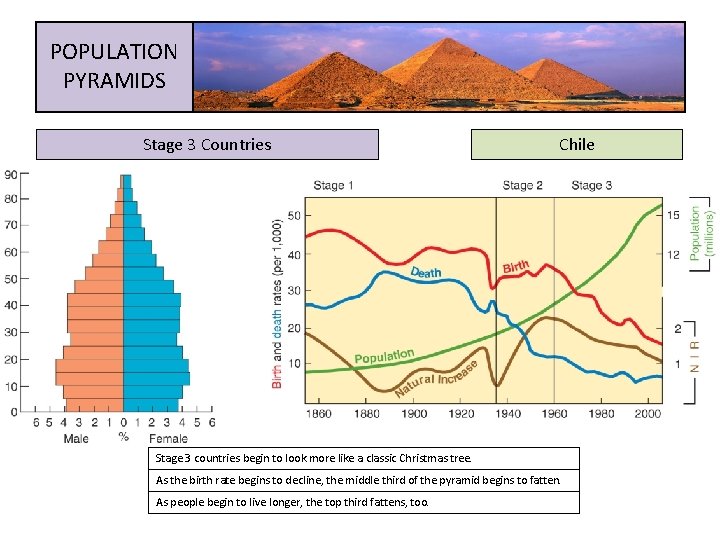 POPULATION PYRAMIDS

Stage 3 Countries

Chile

90
80
70
60
50
40
30
20
10
0
6 5 4 3 2 1 0 1 2 3 4 5 6
Male % Female

Stage 1 Stage 2 Stage 3
Birth and death rates (per 1,000)
50
40
30
20
10
Death
Birth
Population
Natural Increase
1860 1880 1900 1920 1940 1960 1980 2000
15
12
Population (millions)
2
1
N I R

Stage 3 countries begin to look more like a classic Christmas tree.

As the birth rate begins to decline, the middle third of the pyramid begins to fatten.

As people begin to live longer, the top third fattens, too.